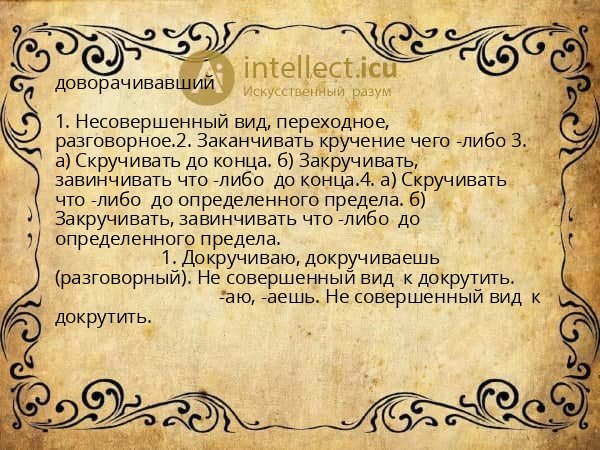 intellect.icu
Искусственный разум

доворачивавший

1. Несовершенный вид, переходное, разговорное.2. Заканчивать кручение чего -либо 3. а) Скручивать до конца. б) Закручивать, завинчивать что -либо до конца.4. а) Скручивать что -либо до определенного предела. б) Закручивать, завинчивать что -либо до определенного предела.

1. Докручиваю, докручиваешь (разговорный). Не совершенный вид к докрутить.

-аю, -аешь. Не совершенный вид к докрутить.